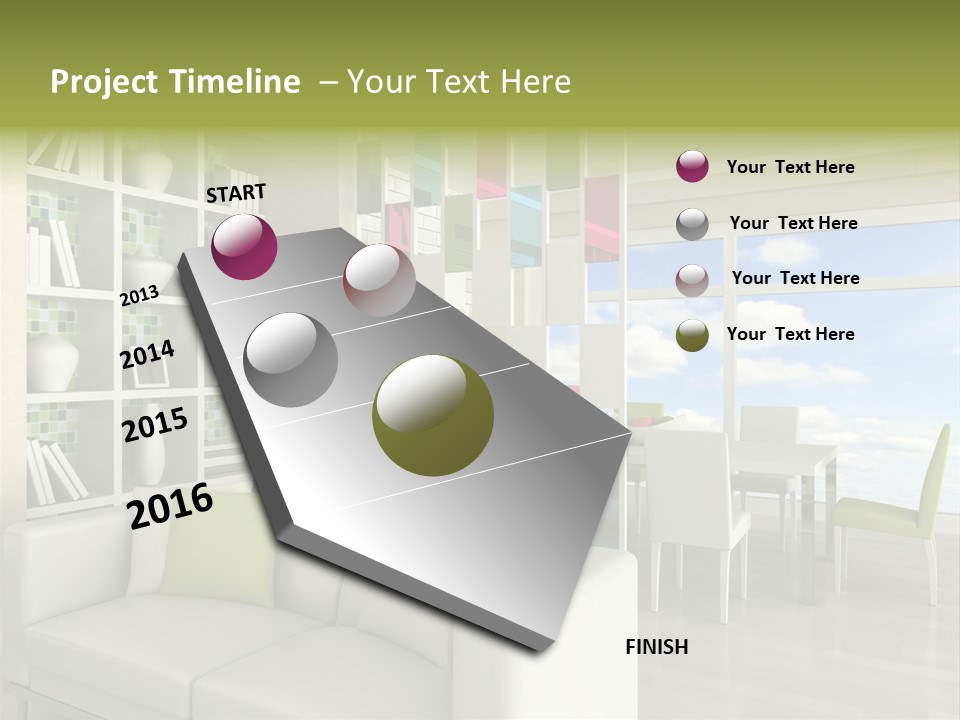 Project Timeline – Your Text Here

START

2013

2014

2015

2016

FINISH

Your Text Here

Your Text Here

Your Text Here

Your Text Here